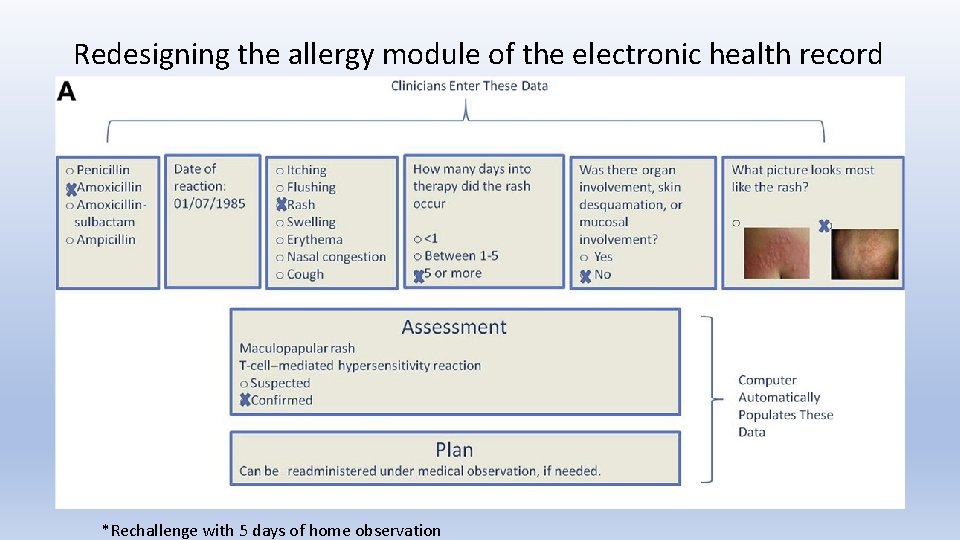 Redesigning the allergy module of the electronic health record

A

Clinicians Enter These Data

○ Penicillin
✖ Amoxicillin
○ Amoxicillin-sulbactam
○ Ampicillin

Date of reaction: 01/07/1985

○ Itching
○ Flushing
✖ Rash
○ Swelling
○ Erythema
○ Nasal congestion
○ Cough

How many days into therapy did the rash occur

○ <1
○ Between 1-5
✖ 5 or more

Was there organ involvement, skin desquamation, or mucosal involvement?
○ Yes
✖ No

What picture looks most like the rash?
○ ✖

Assessment
Maculopapular rash
T-cell–mediated hypersensitivity reaction
○ Suspected
✖ Confirmed

Plan
Can be readministered under medical observation, if needed.

Computer Automatically Populates These Data

*Rechallenge with 5 days of home observation